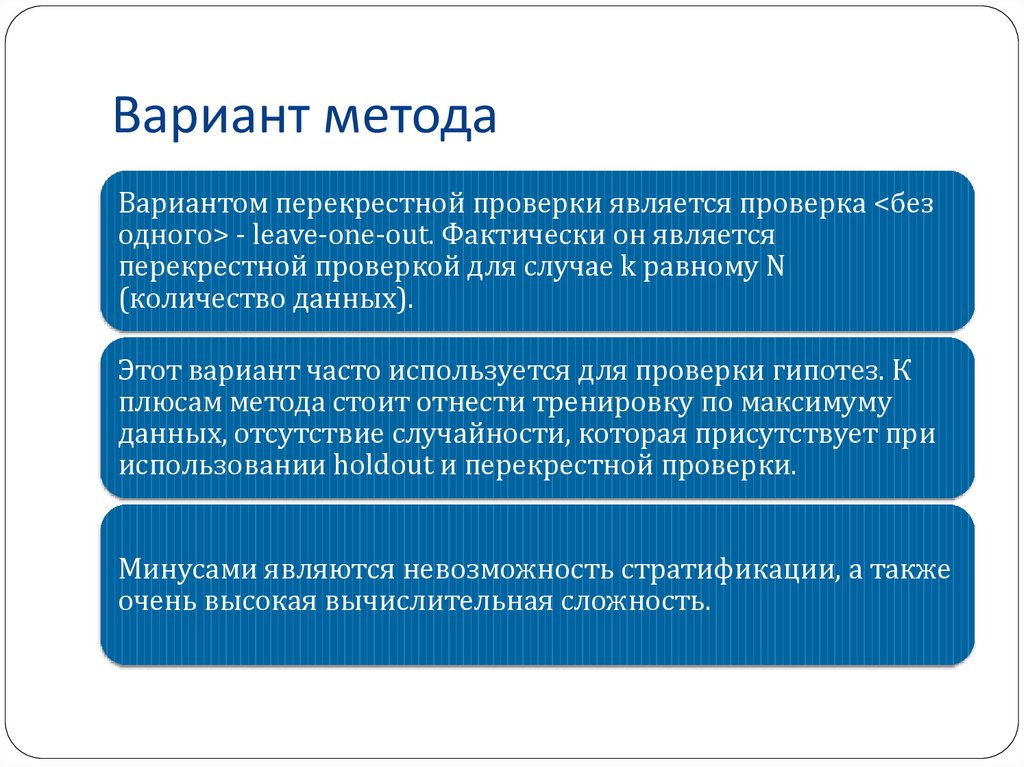 Вариант метода

Вариантом перекрестной проверки является проверка <без одного> - leave-one-out. Фактически он является перекрестной проверкой для случае k равному N (количество данных).

Этот вариант часто используется для проверки гипотез. К плюсам метода стоит отнести тренировку по максимуму данных, отсутствие случайности, которая присутствует при использовании holdout и перекрестной проверки.

Минусами являются невозможность стратификации, а также очень высокая вычислительная сложность.